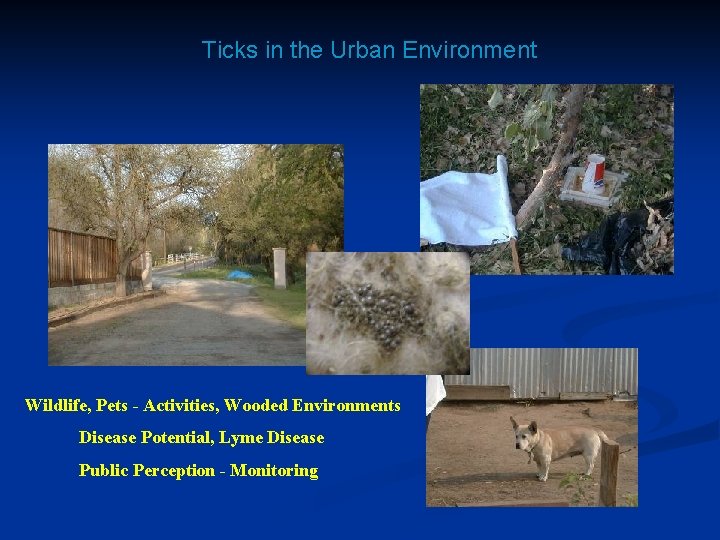 Ticks in the Urban Environment

Wildlife, Pets - Activities, Wooded Environments

Disease Potential, Lyme Disease

Public Perception - Monitoring